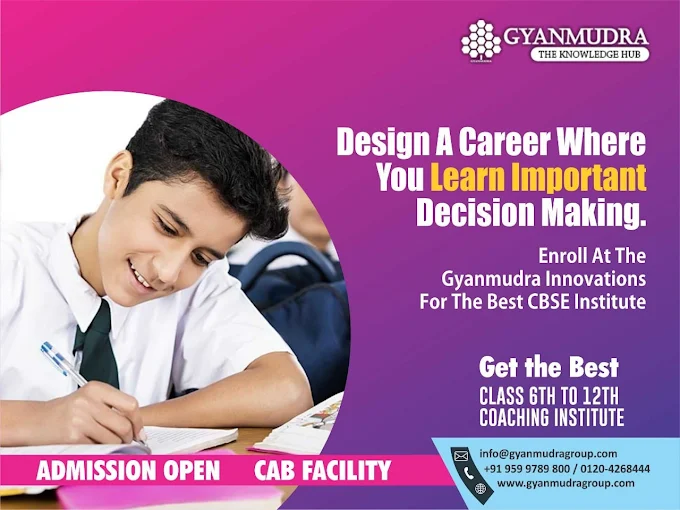 GYANMUDRA
THE KNOWLEDGE HUB

Design A Career Where You Learn Important Decision Making.

Enroll At The Gyanmudra Innovations For The Best CBSE Institute

Get the Best
CLASS 6TH TO 12TH COACHING INSTITUTE

ADMISSION OPEN CAB FACILITY

info@gyanmudragroup.com
+91 959 9789 800 / 0120-4268444
www.gyanmudragroup.com